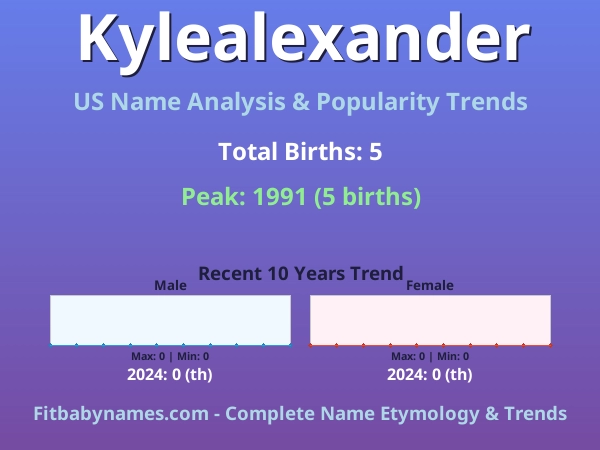 Kylealexander

US Name Analysis & Popularity Trends

Total Births: 5

Peak: 1991 (5 births)

Recent 10 Years Trend

Male

Max: 0 | Min: 0

2024: 0 (th)

Female

Max: 0 | Min: 0

2024: 0 (th)

Fitbabynames.com - Complete Name Etymology & Trends